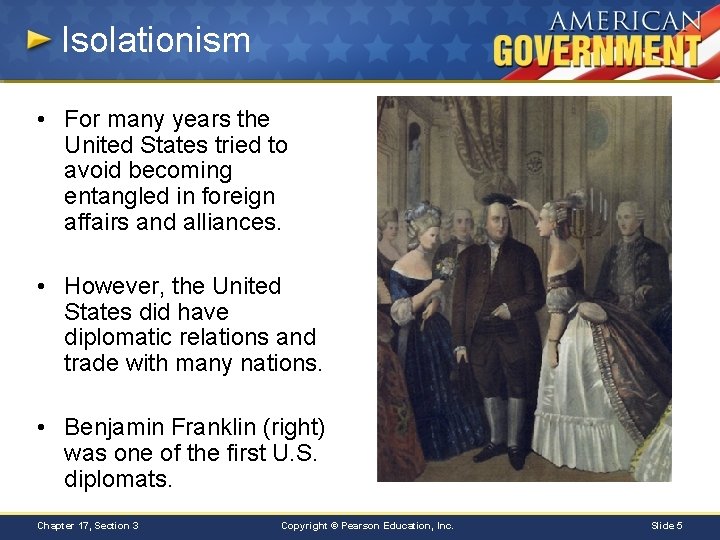 Isolationism

AMERICAN GOVERNMENT

• For many years the United States tried to avoid becoming entangled in foreign affairs and alliances.

• However, the United States did have diplomatic relations and trade with many nations.

• Benjamin Franklin (right) was one of the first U.S. diplomats.

Chapter 17, Section 3

Copyright © Pearson Education, Inc.

Slide 5